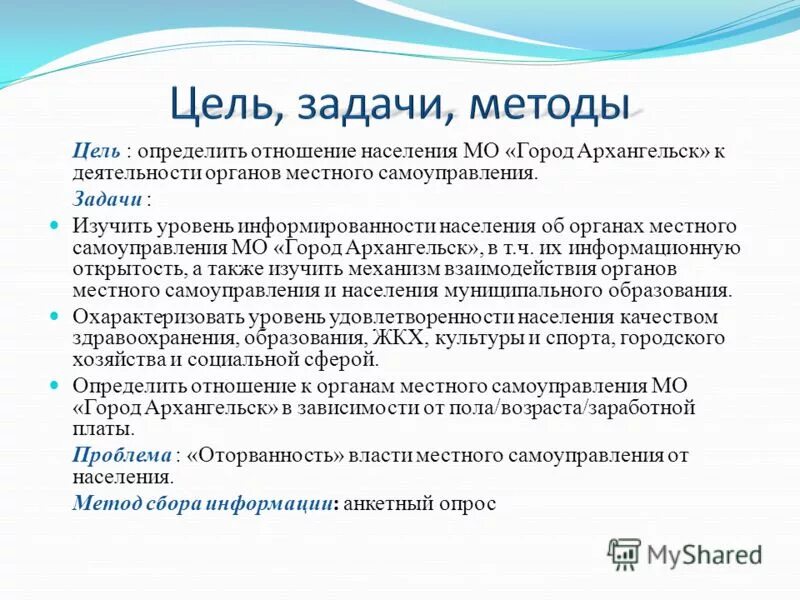 Цель, задачи, методы

Цель : определить отношение населения МО «Город Архангельск» к деятельности органов местного самоуправления.

Задачи :

Изучить уровень информированности населения об органах местного самоуправления МО «Город Архангельск», в т.ч. их информационную открытость, а также изучить механизм взаимодействия органов местного самоуправления и населения муниципального образования.

Охарактеризовать уровень удовлетворенности населения качеством здравоохранения, образования, ЖКХ, культуры и спорта, городского хозяйства и социальной сферой.

Определить отношение к органам местного самоуправления МО «Город Архангельск» в зависимости от пола/возраста/заработной платы.

Проблема : «Оторванность» власти местного самоуправления от населения.

Метод сбора информации: анкетный опрос

MyShared